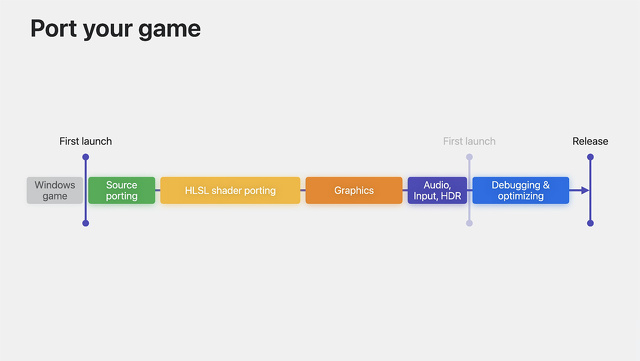 Port your game

First launch

First launch

Release

Windows game

Source porting

HLSL shader porting

Graphics

Audio, Input, HDR

Debugging & optimizing